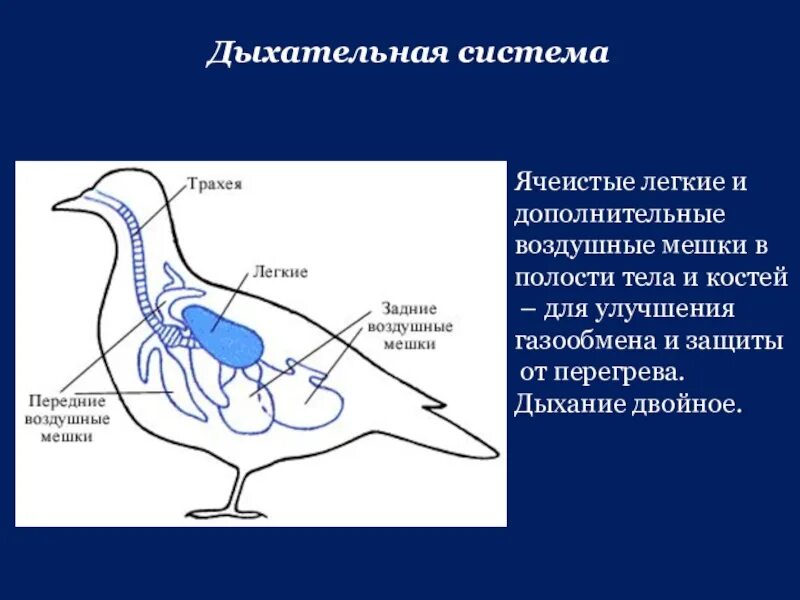 Дыхательная система

Трахея

Легкие

Задние воздушные мешки

Передние воздушные мешки

Ячеистые легкие и дополнительные воздушные мешки в полости тела и костей – для улучшения газообмена и защиты от перегрева.
Дыхание двойное.